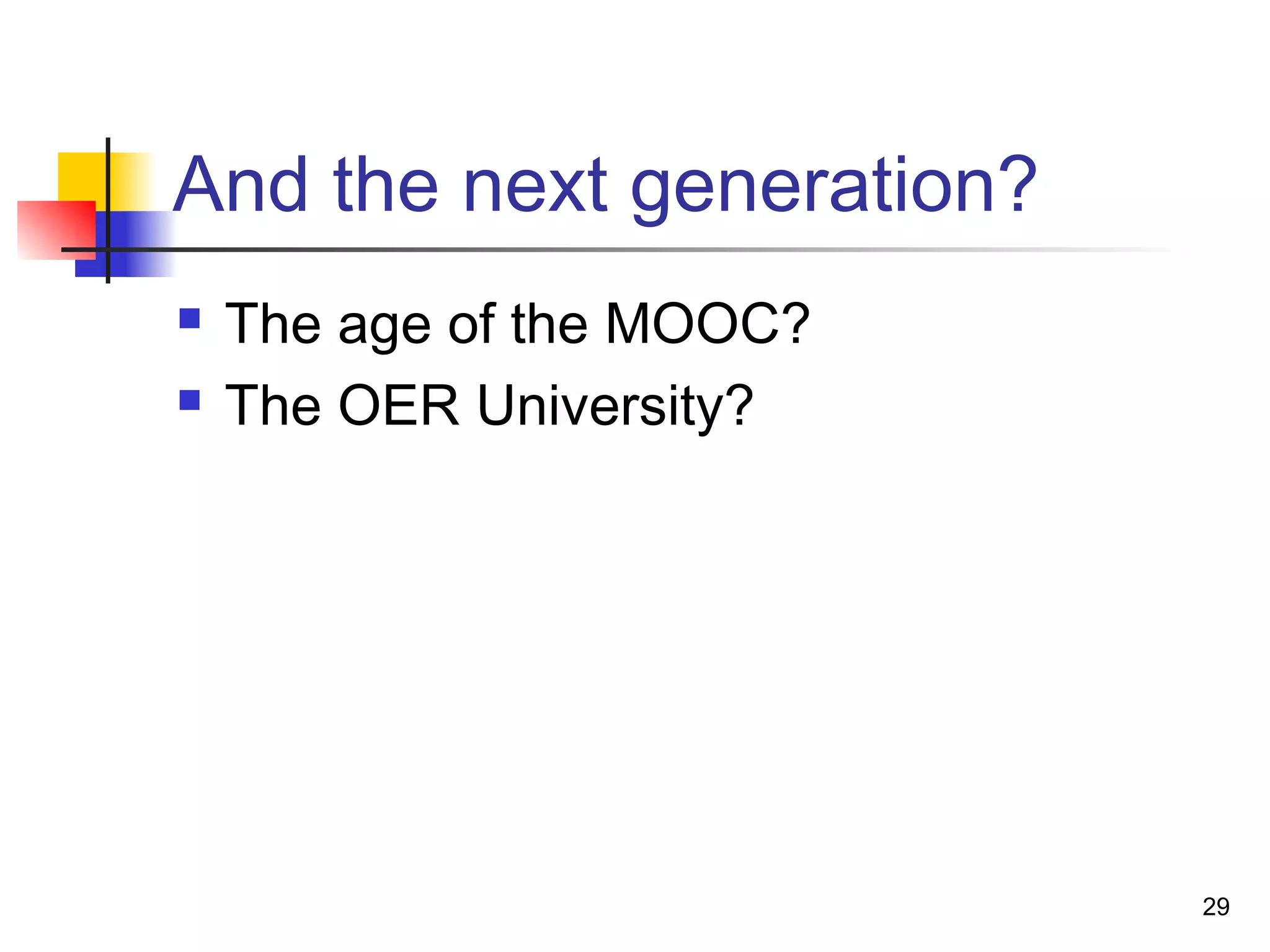 And the next generation?

- The age of the MOOC?
- The OER University?

29